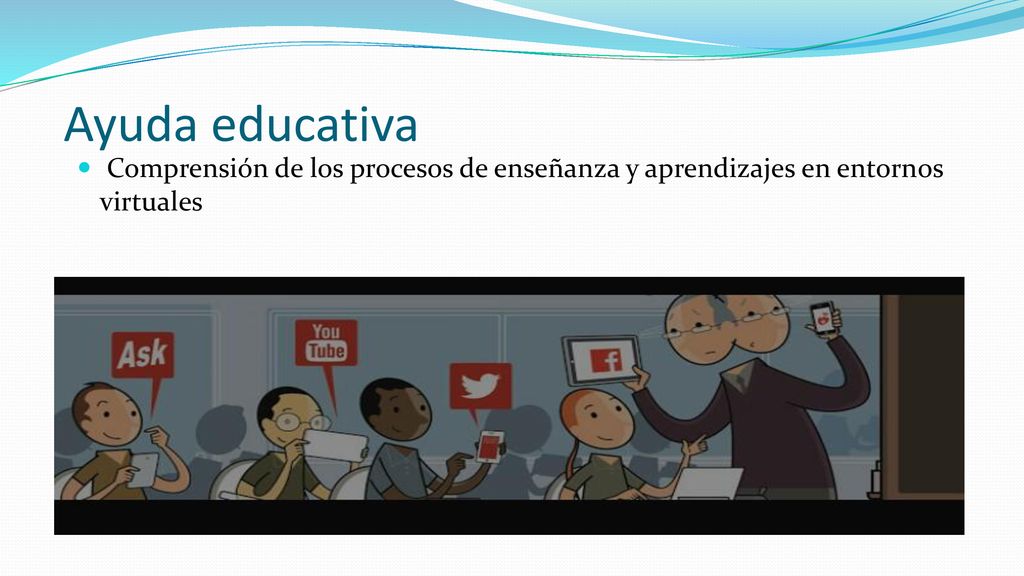 Ayuda educativa

Comprensión de los procesos de enseñanza y aprendizajes en entornos virtuales

Ask

You Tube

f